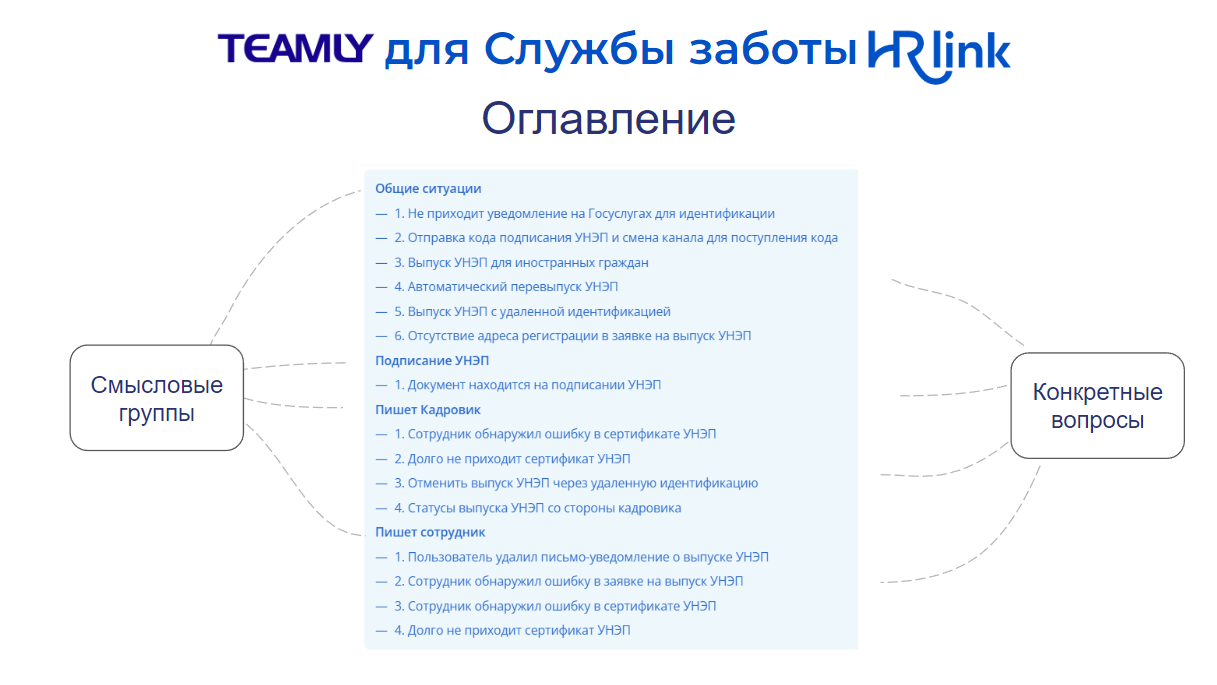 TEAMLY для Службы заботы HRlink

Оглавление

Смысловые группы

Общие ситуации
— 1. Не приходит уведомление на Госуслугах для идентификации
— 2. Отправка кода подписания УНЭП и смена канала для поступления кода
— 3. Выпуск УНЭП для иностранных граждан
— 4. Автоматический перевыпуск УНЭП
— 5. Выпуск УНЭП с удаленной идентификацией
— 6. Отсутствие адреса регистрации в заявке на выпуск УНЭП
Подписание УНЭП
— 1. Документ находится на подписании УНЭП
Пишет Кадровик
— 1. Сотрудник обнаружил ошибку в сертификате УНЭП
— 2. Долго не приходит сертификат УНЭП
— 3. Отменить выпуск УНЭП через удаленную идентификацию
— 4. Статусы выпуска УНЭП со стороны кадровика
Пишет сотрудник
— 1. Пользователь удалил письмо-уведомление о выпуске УНЭП
— 2. Сотрудник обнаружил ошибку в заявке на выпуск УНЭП
— 3. Сотрудник обнаружил ошибку в сертификате УНЭП
— 4. Долго не приходит сертификат УНЭП

Конкретные вопросы